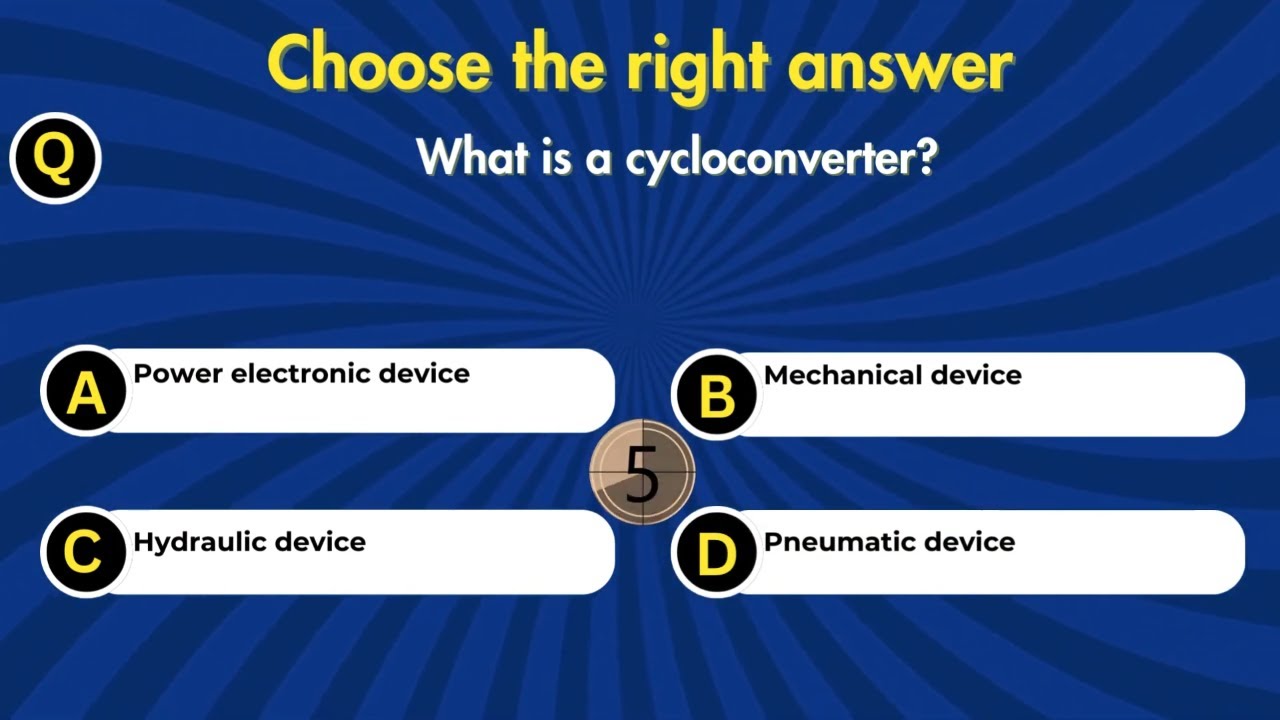 Choose the right answer

Q What is a cycloconverter?

A Power electronic device

B Mechanical device

5

C Hydraulic device

D Pneumatic device